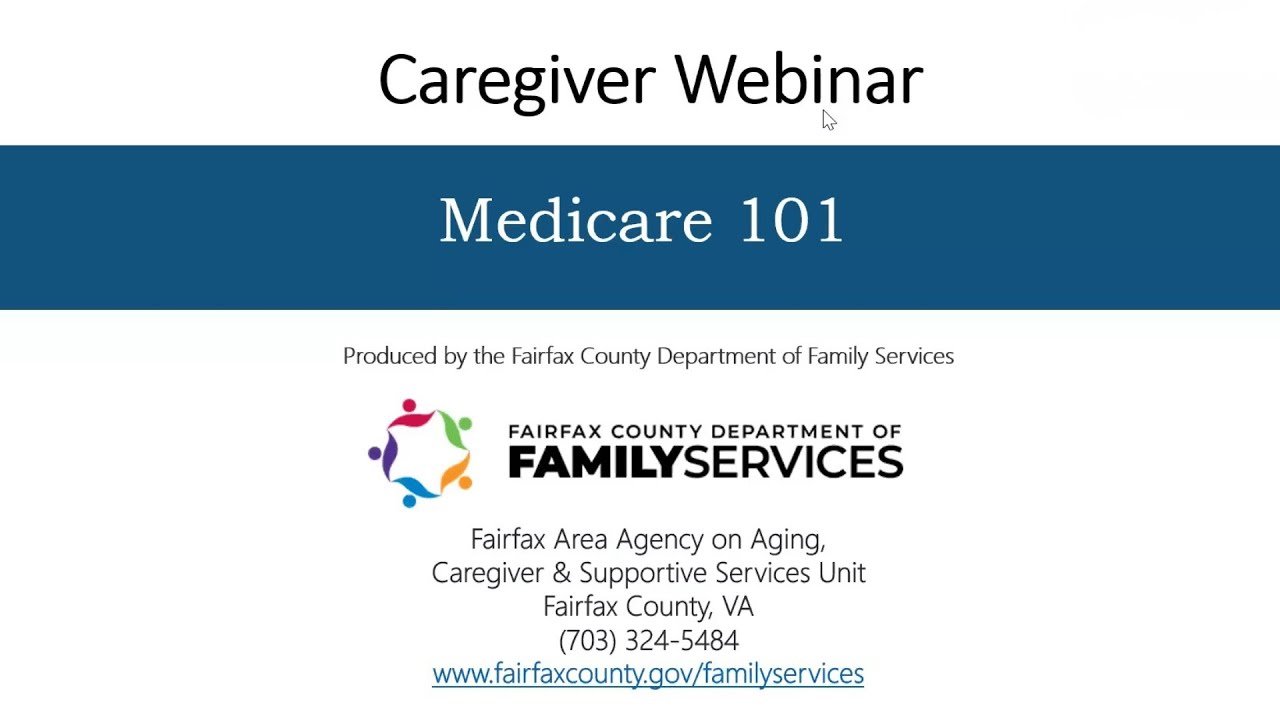 Caregiver Webinar

Medicare 101

Produced by the Fairfax County Department of Family Services

FAIRFAX COUNTY DEPARTMENT OF
FAMILYSERVICES

Fairfax Area Agency on Aging,
Caregiver & Supportive Services Unit
Fairfax County, VA
(703) 324-5484
www.fairfaxcounty.gov/familyservices